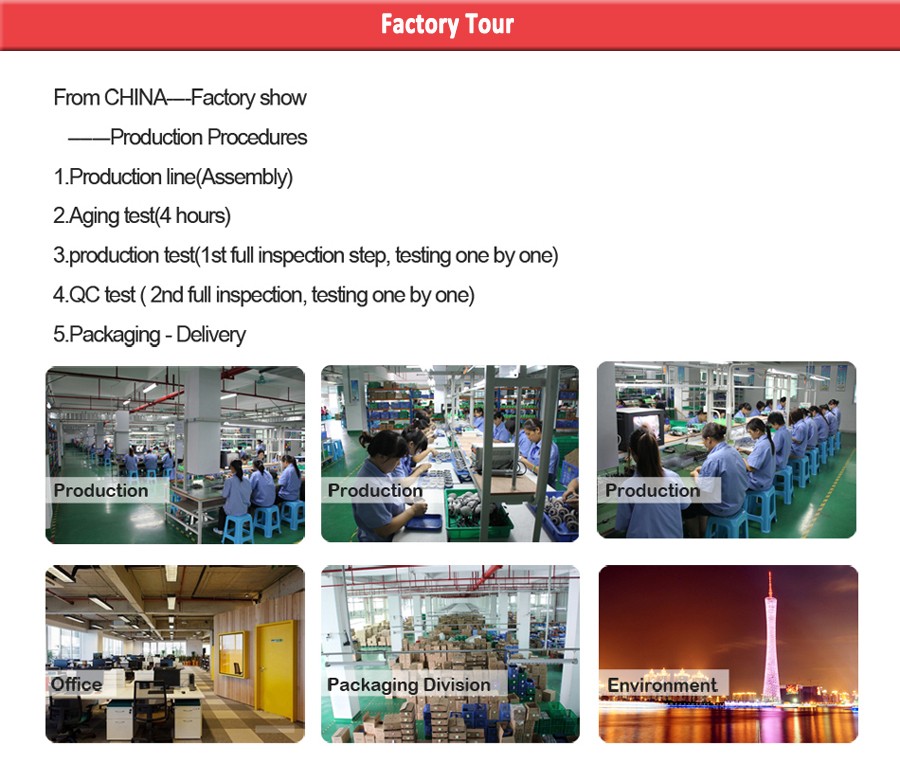 Factory Tour

From CHINA—-Factory show

——Production Procedures

1.Production line(Assembly)

2.Aging test(4 hours)

3.production test(1st full inspection step, testing one by one)

4.QC test ( 2nd full inspection, testing one by one)

5.Packaging - Delivery

Production

Production

Production

Office

Packaging Division

Environment